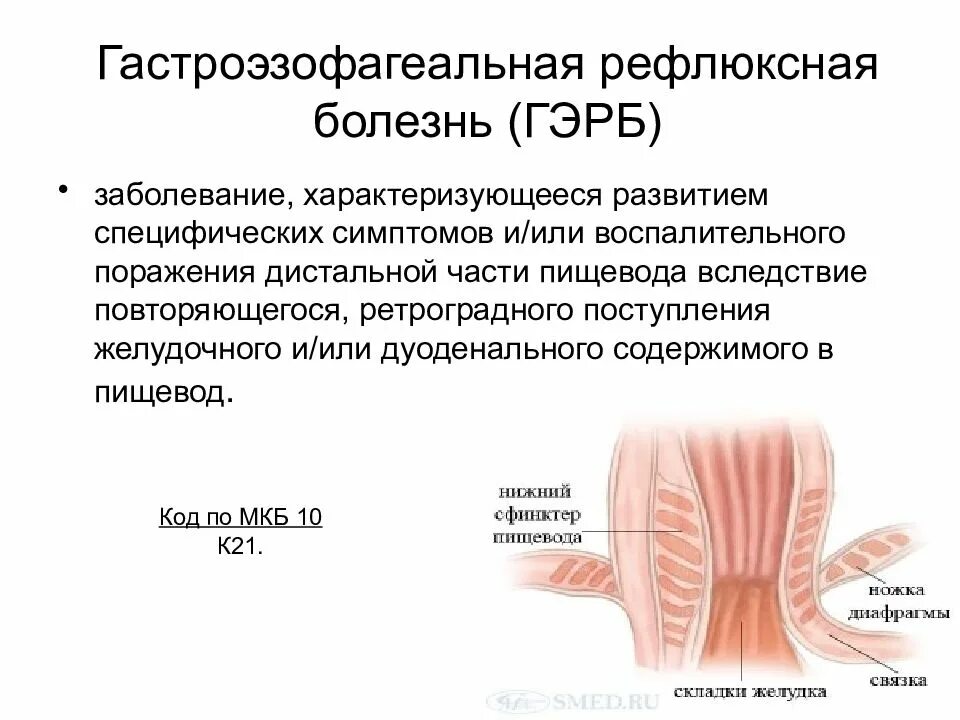 Гастроэзофагеальная рефлюксная болезнь (ГЭРБ)

• заболевание, характеризующееся развитием специфических симптомов и/или воспалительного поражения дистальной части пищевода вследствие повторяющегося, ретроградного поступления желудочного и/или дуоденального содержимого в пищевод.

Код по МКБ 10
К21.

нижний сфинктер пищевода

ножка диафрагмы

связка

складки желудка

SMED.RU